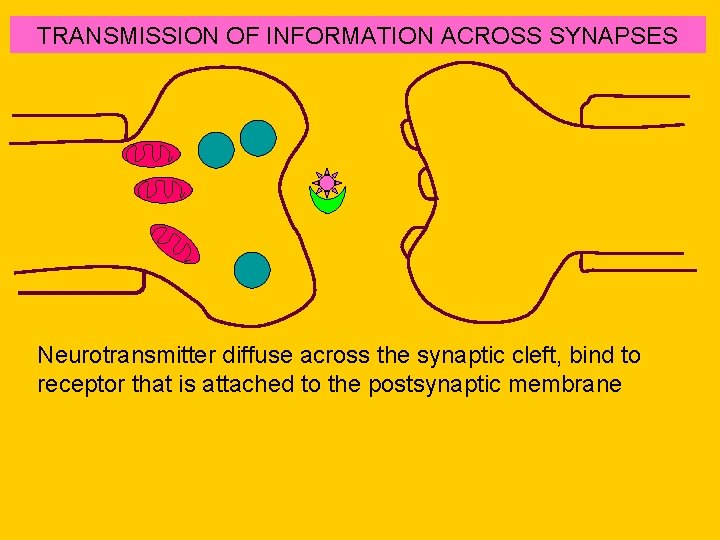 TRANSMISSION OF INFORMATION ACROSS SYNAPSES

Neurotransmitter diffuse across the synaptic cleft, bind to receptor that is attached to the postsynaptic membrane